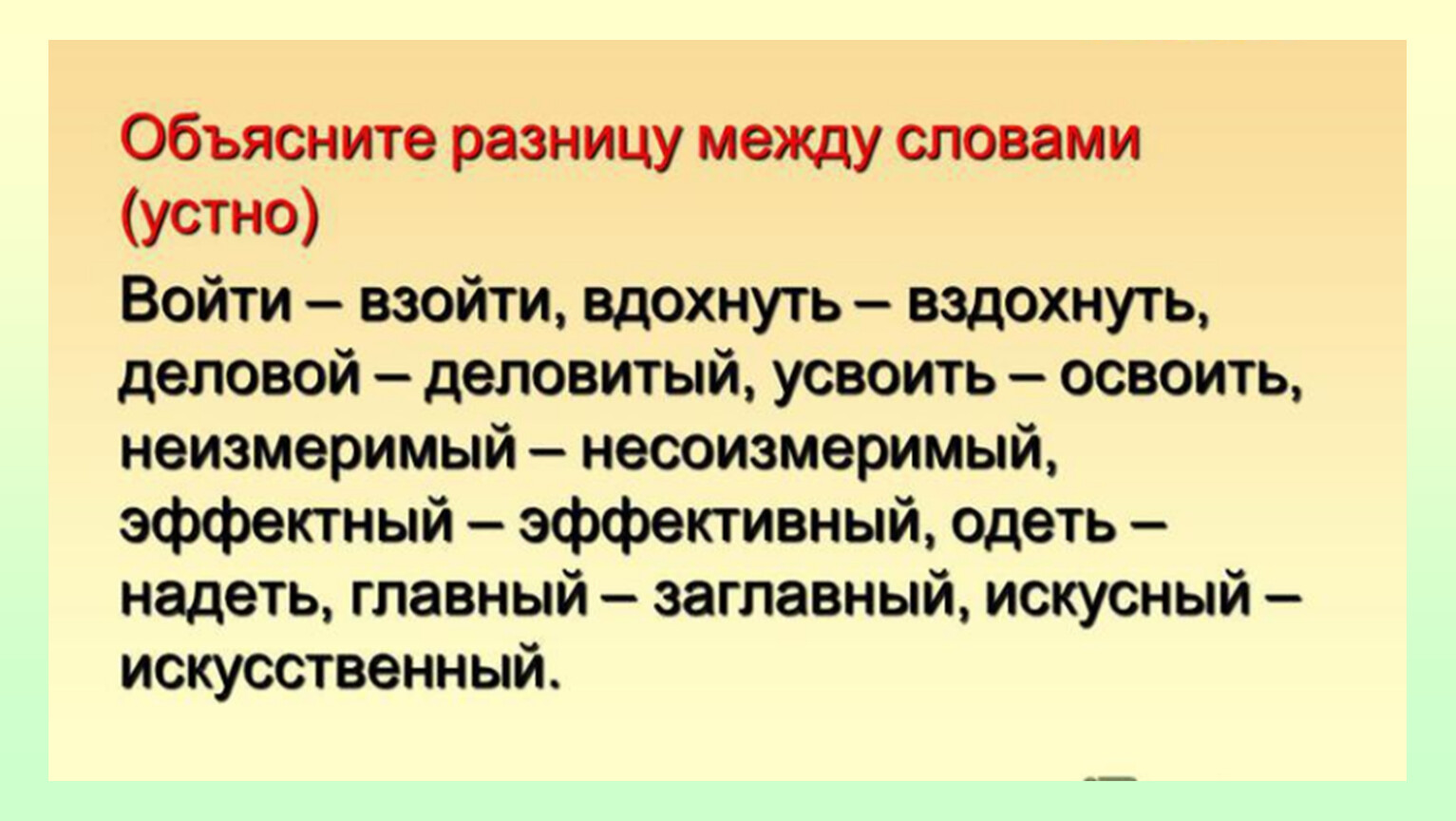 Объясните разницу между словами (устно)

Войти – взойти, вдохнуть – вздохнуть, деловой – деловитый, усвоить – освоить, неизмеримый – несоизмеримый, эффектный – эффективный, одеть – надеть, главный – заглавный, искусный – искусственный.